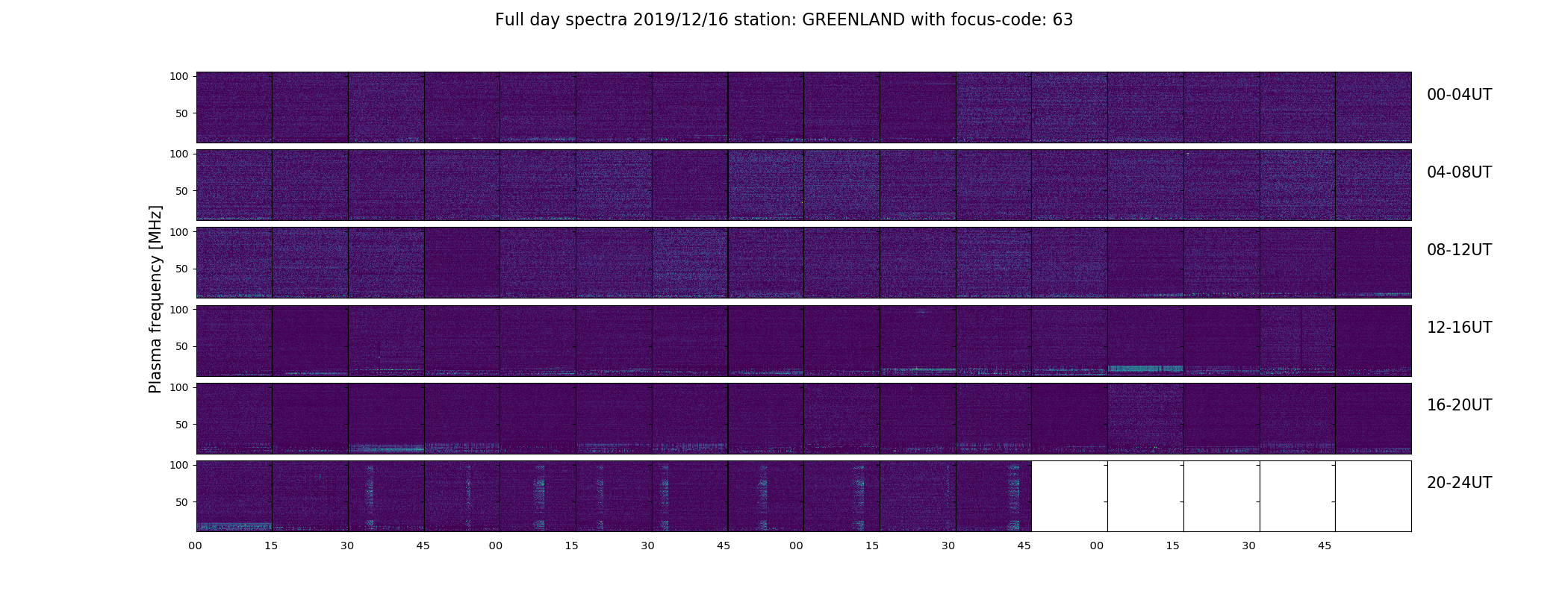 Full day spectra 2019/12/16 station: GREENLAND with focus-code: 63

Plasma frequency [MHz]

100
50
00-04UT

100
50
04-08UT

100
50
08-12UT

100
50
12-16UT

100
50
16-20UT

100
50
20-24UT

00 15 30 45 00 15 30 45 00 15 30 45 00 15 30 45